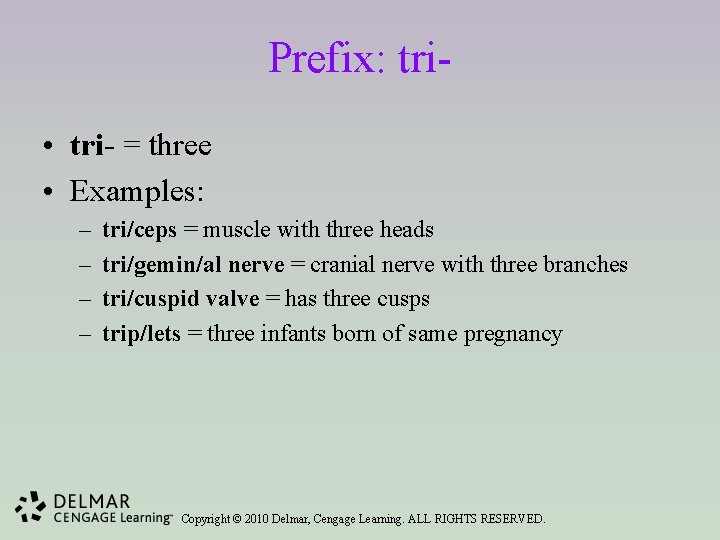 Prefix: tri-

• tri- = three
• Examples:
– tri/ceps = muscle with three heads
– tri/gemin/al nerve = cranial nerve with three branches
– tri/cuspid valve = has three cusps
– trip/lets = three infants born of same pregnancy

DELMAR
CENGAGE Learning™ Copyright © 2010 Delmar, Cengage Learning. ALL RIGHTS RESERVED.